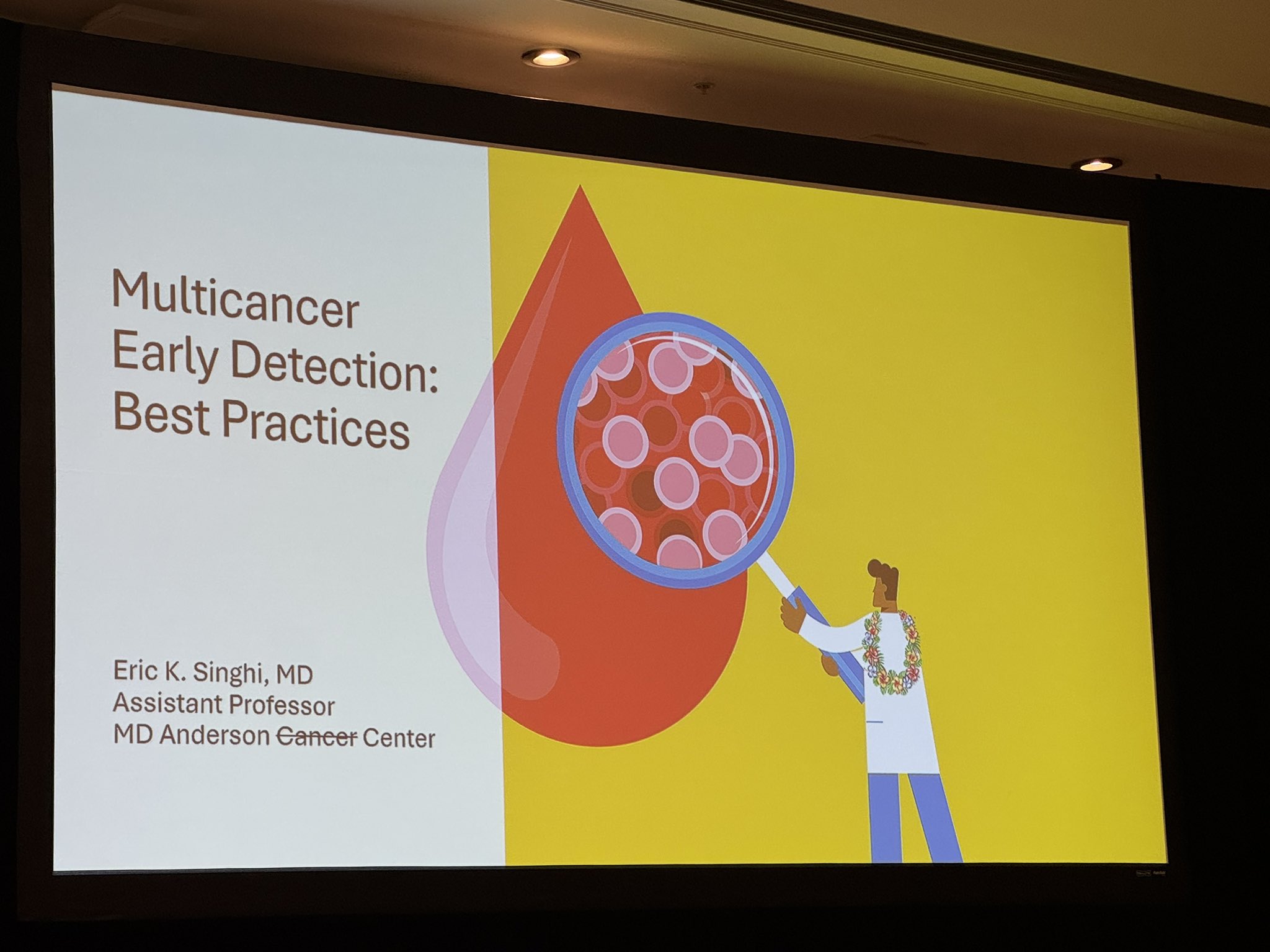 Multicancer Early Detection: Best Practices

Eric K. Singhi, MD
Assistant Professor
MD Anderson ~~Cancer~~ Center